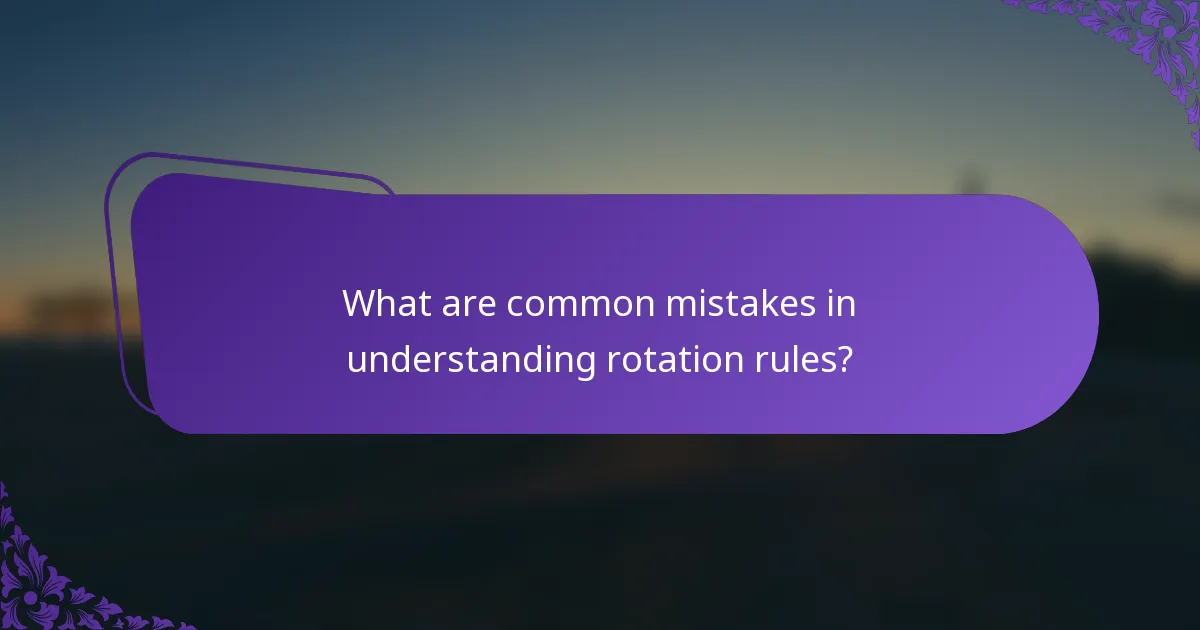 What are common mistakes in understanding rotation rules?